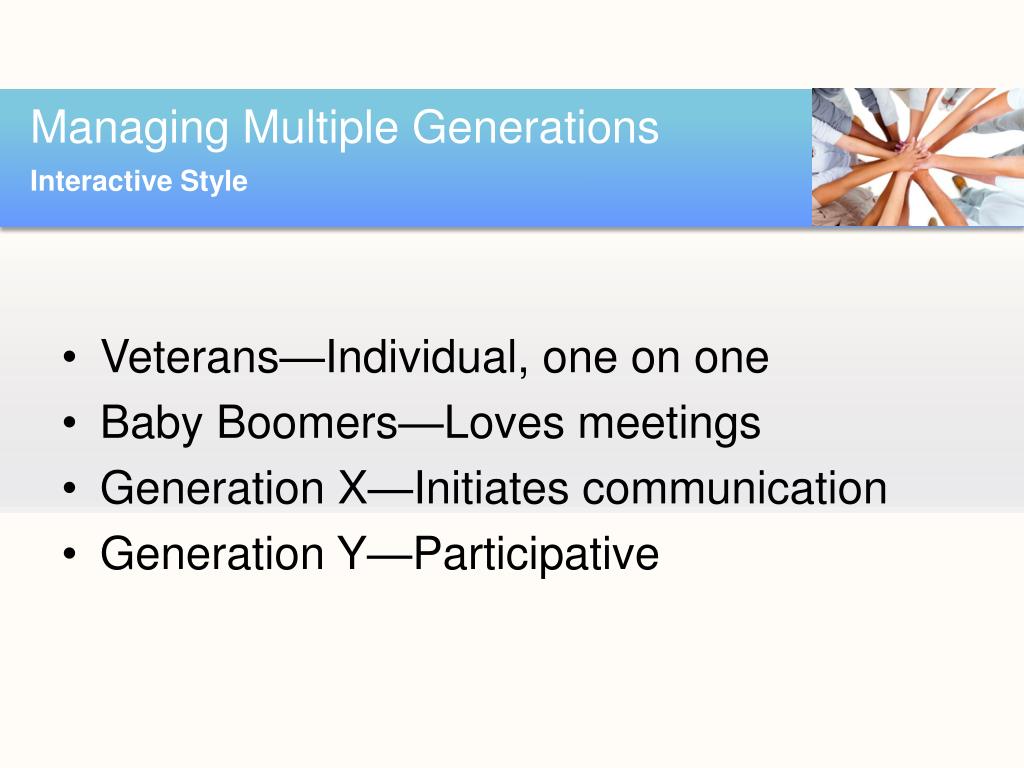 Managing Multiple Generations
Interactive Style

• Veterans—Individual, one on one
• Baby Boomers—Loves meetings
• Generation X—Initiates communication
• Generation Y—Participative